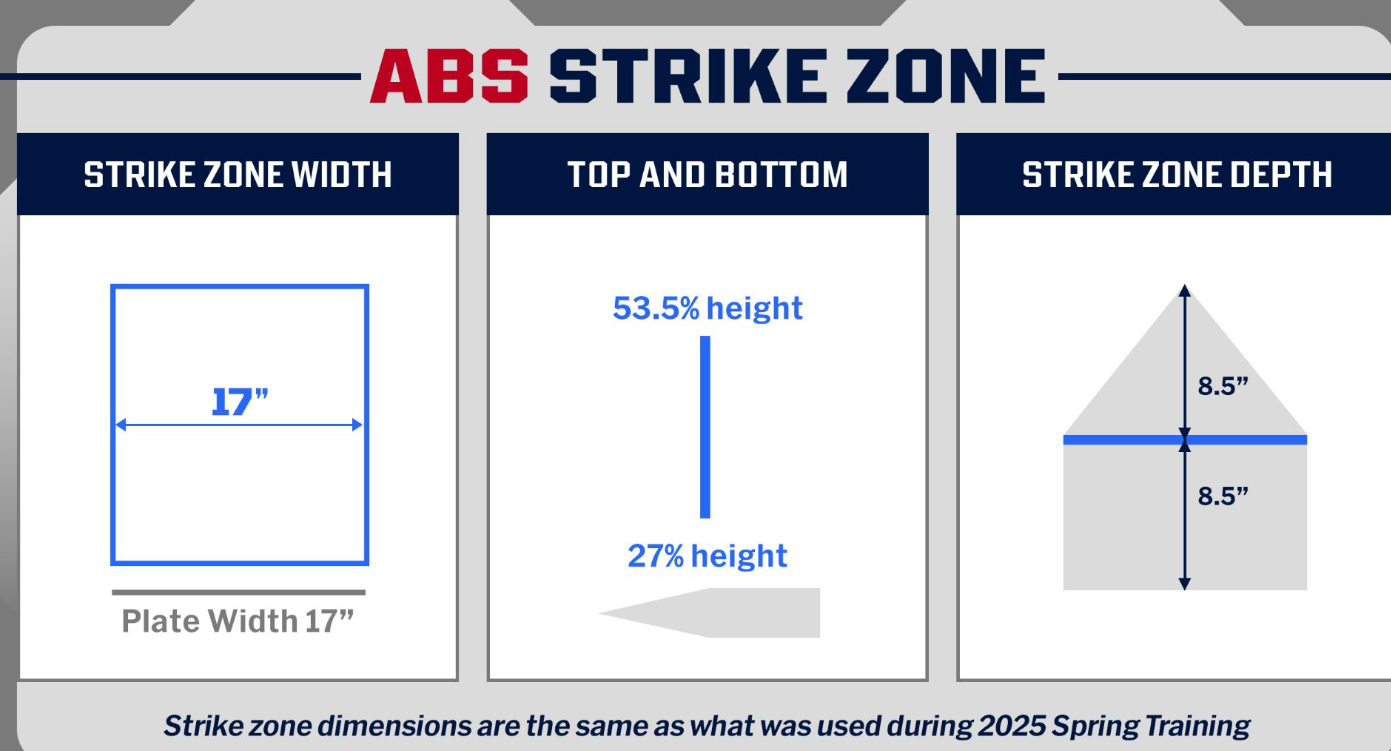 ABS STRIKE ZONE

STRIKE ZONE WIDTH

17”

Plate Width 17”

TOP AND BOTTOM

53.5% height

27% height

STRIKE ZONE DEPTH

8.5”

8.5”

Strike zone dimensions are the same as what was used during 2025 Spring Training